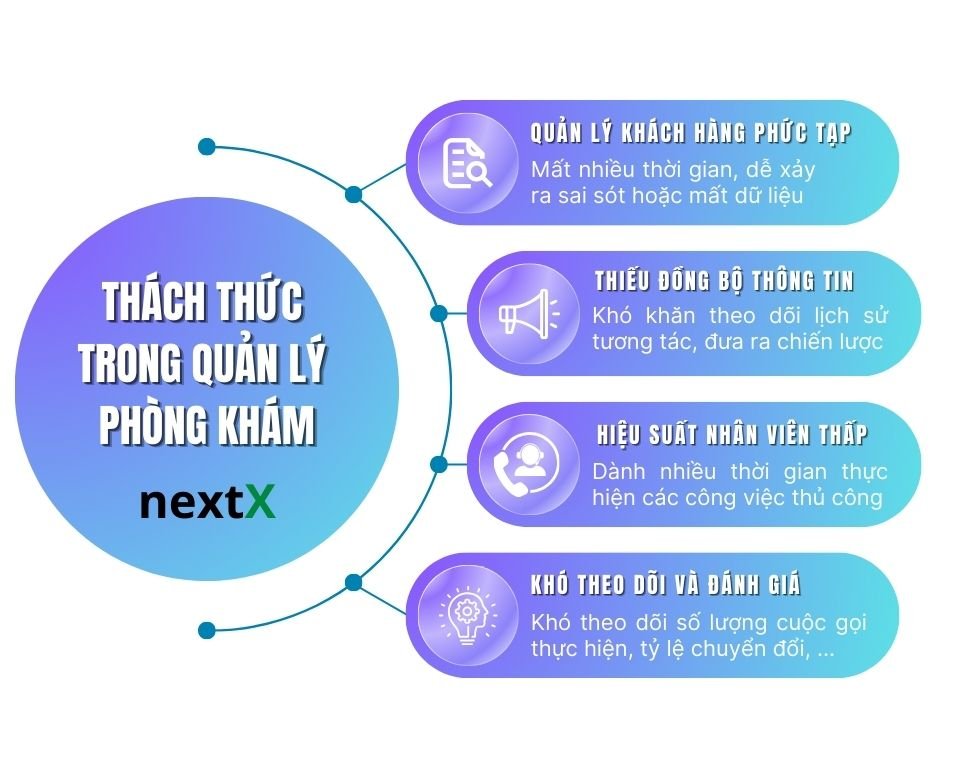 THÁCH THỨC TRONG QUẢN LÝ PHÒNG KHÁM

nextX

QUẢN LÝ KHÁCH HÀNG PHỨC TẠP

Mất nhiều thời gian, dễ xảy ra sai sót hoặc mất dữ liệu

THIẾU ĐỒNG BỘ THÔNG TIN

Khó khăn theo dõi lịch sử tương tác, đưa ra chiến lược

HIỆU SUẤT NHÂN VIÊN THẤP

Dành nhiều thời gian thực hiện các công việc thủ công

KHÓ THEO DÕI VÀ ĐÁNH GIÁ

Khó theo dõi số lượng cuộc gọi thực hiện, tỷ lệ chuyển đổi, ...